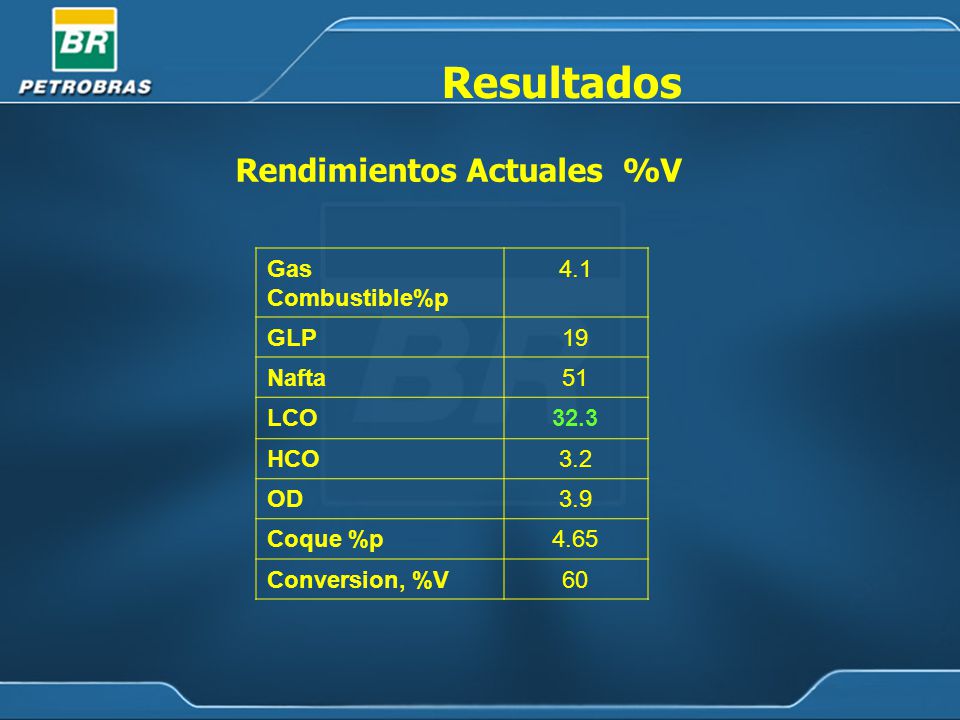 BR
PETROBRAS

Resultados

Rendimientos Actuales %V

| Gas Combustible%p | 4.1 |
|---|---|
| GLP | 19 |
| Nafta | 51 |
| LCO | 32.3 |
| HCO | 3.2 |
| OD | 3.9 |
| Coque %p | 4.65 |
| Conversion, %V | 60 |